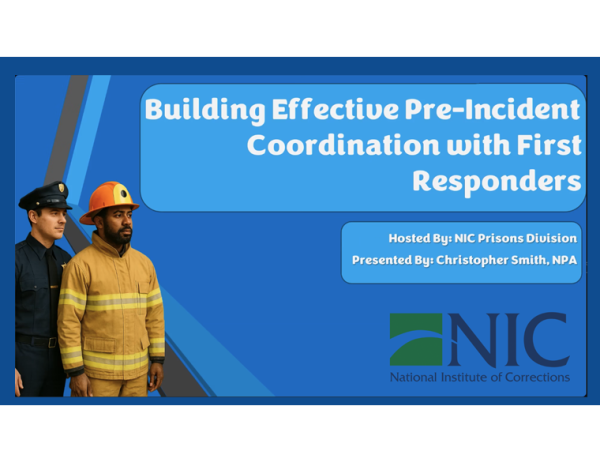 Building Effective Pre-Incident Coordination with First Responders

Hosted By: NIC Prisons Division
Presented By: Christopher Smith, NPA

NIC
National Institute of Corrections